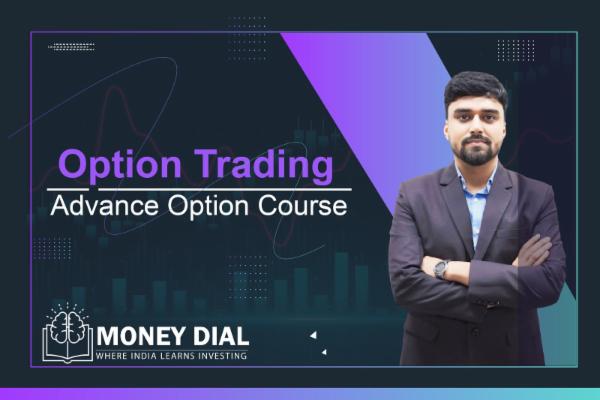 Option Trading
Advance Option Course

MONEY DIAL
WHERE INDIA LEARNS INVESTING